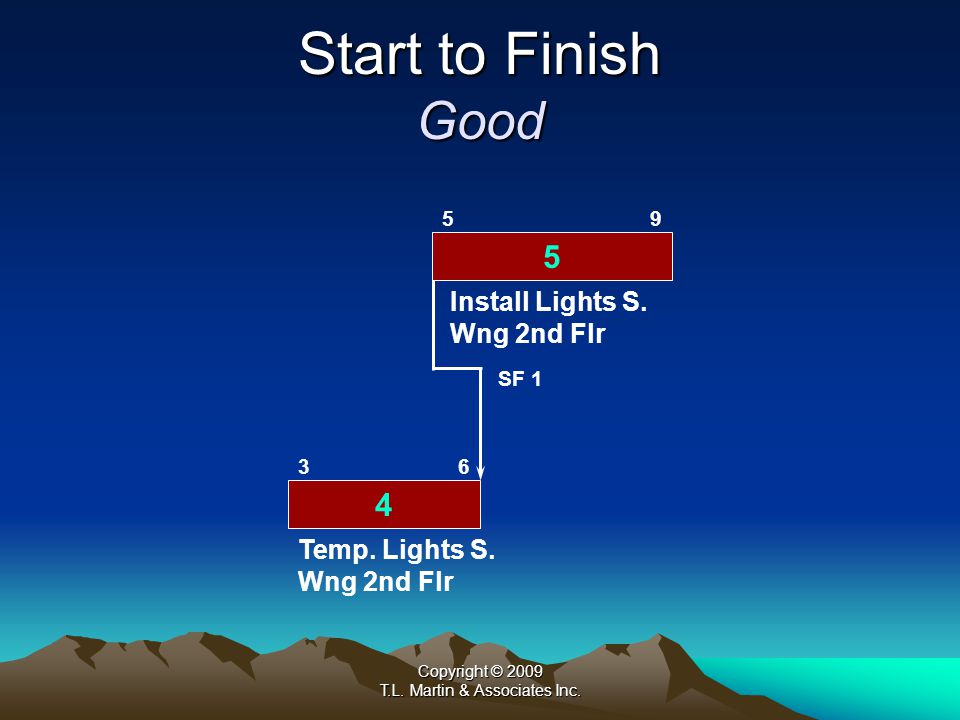 Start to Finish
Good

5
9
5
Install Lights S. Wng 2nd Flr

SF 1

3
6
4
Temp. Lights S. Wng 2nd Flr

Copyright © 2009
T.L. Martin & Associates Inc.